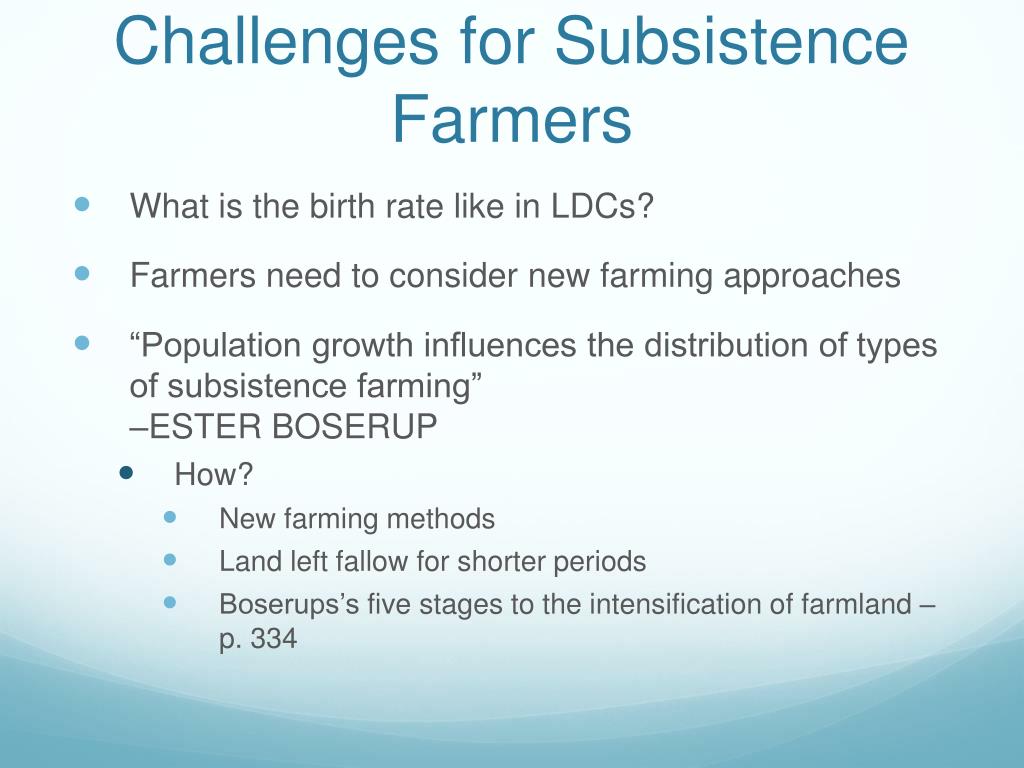 Challenges for Subsistence Farmers

What is the birth rate like in LDCs?

Farmers need to consider new farming approaches

“Population growth influences the distribution of types of subsistence farming”
–ESTER BOSERUP

How?

New farming methods

Land left fallow for shorter periods

Boserups’s five stages to the intensification of farmland – p. 334